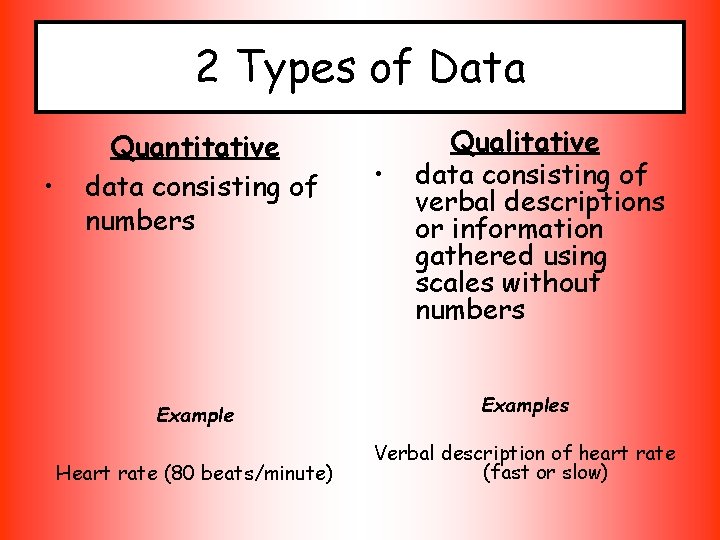 2 Types of Data

Quantitative

• data consisting of numbers

Example

Heart rate (80 beats/minute)

Qualitative

• data consisting of verbal descriptions or information gathered using scales without numbers

Examples

Verbal description of heart rate (fast or slow)